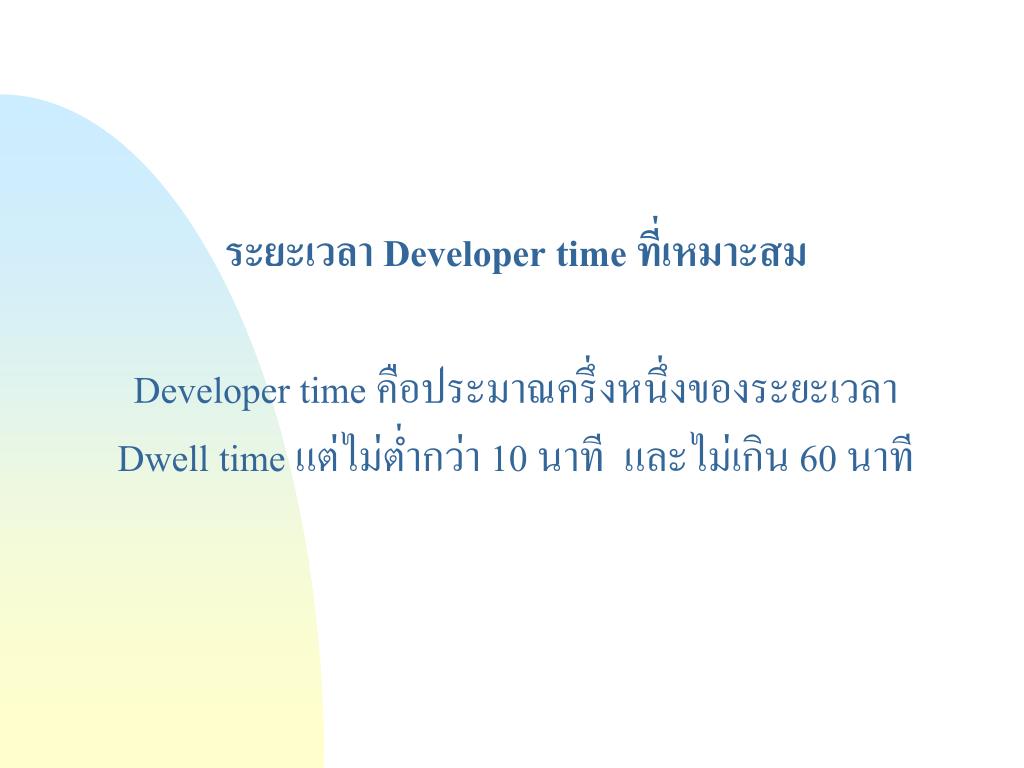 ระยะเวลา Developer time ที่เหมาะสม

Developer time คือประมาณครึ่งหนึ่งของระยะเวลา Dwell time แต่ไม่ต่ำกว่า 10 นาที และไม่เกิน 60 นาที